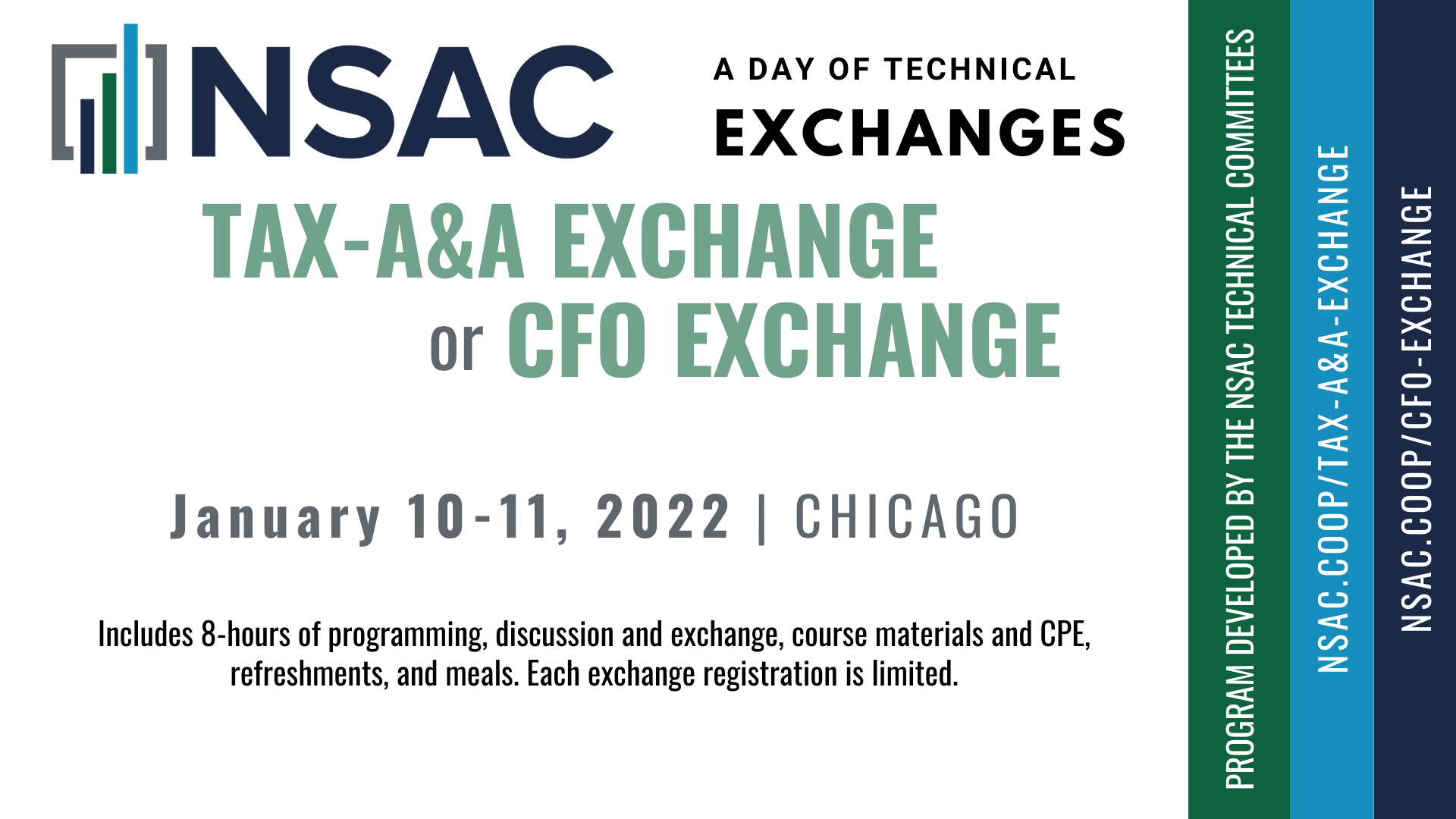 NSAC

A DAY OF TECHNICAL
EXCHANGES

TAX-A&A EXCHANGE
or CFO EXCHANGE

January 10-11, 2022 | CHICAGO

Includes 8-hours of programming, discussion and exchange, course materials and CPE, refreshments, and meals. Each exchange registration is limited.

PROGRAM DEVELOPED BY THE NSAC TECHNICAL COMMITTEES

NSAC.COOP/TAX-A&A-EXCHANGE

NSAC.COOP/CFO-EXCHANGE